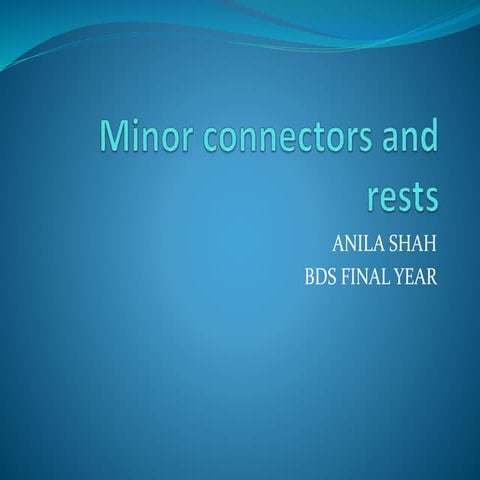 Minor connectors and rests

ANILA SHAH
BDS FINAL YEAR